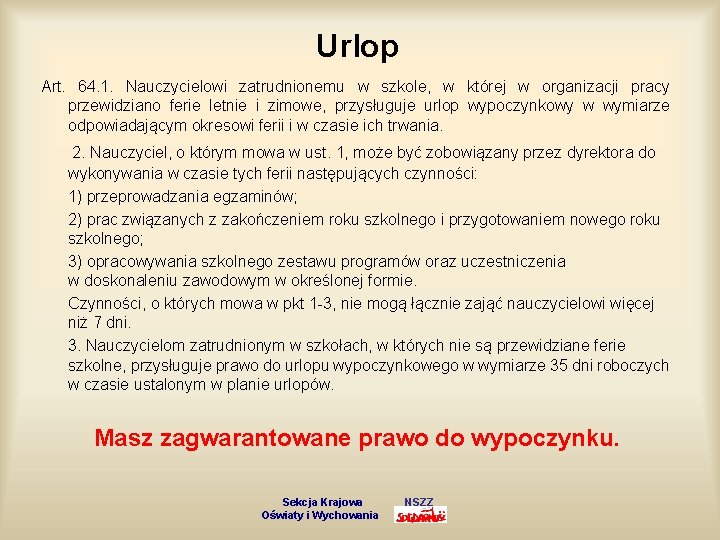 Urlop

Art. 64.1. Nauczycielowi zatrudnionemu w szkole, w której w organizacji pracy przewidziano ferie letnie i zimowe, przysługuje urlop wypoczynkowy w wymiarze odpowiadającym okresowi ferii i w czasie ich trwania.

2. Nauczyciel, o którym mowa w ust. 1, może być zobowiązany przez dyrektora do wykonywania w czasie tych ferii następujących czynności:

1) przeprowadzania egzaminów;

2) prac związanych z zakończeniem roku szkolnego i przygotowaniem nowego roku szkolnego;

3) opracowywania szkolnego zestawu programów oraz uczestniczenia w doskonaleniu zawodowym w określonej formie.

Czynności, o których mowa w pkt 1-3, nie mogą łącznie zająć nauczycielowi więcej niż 7 dni.

3. Nauczycielom zatrudnionym w szkołach, w których nie są przewidziane ferie szkolne, przysługuje prawo do urlopu wypoczynkowego w wymiarze 35 dni roboczych w czasie ustalonym w planie urlopów.

Masz zagwarantowane prawo do wypoczynku.

Sekcja Krajowa
Oświaty i Wychowania

NSZZ
Solidarność